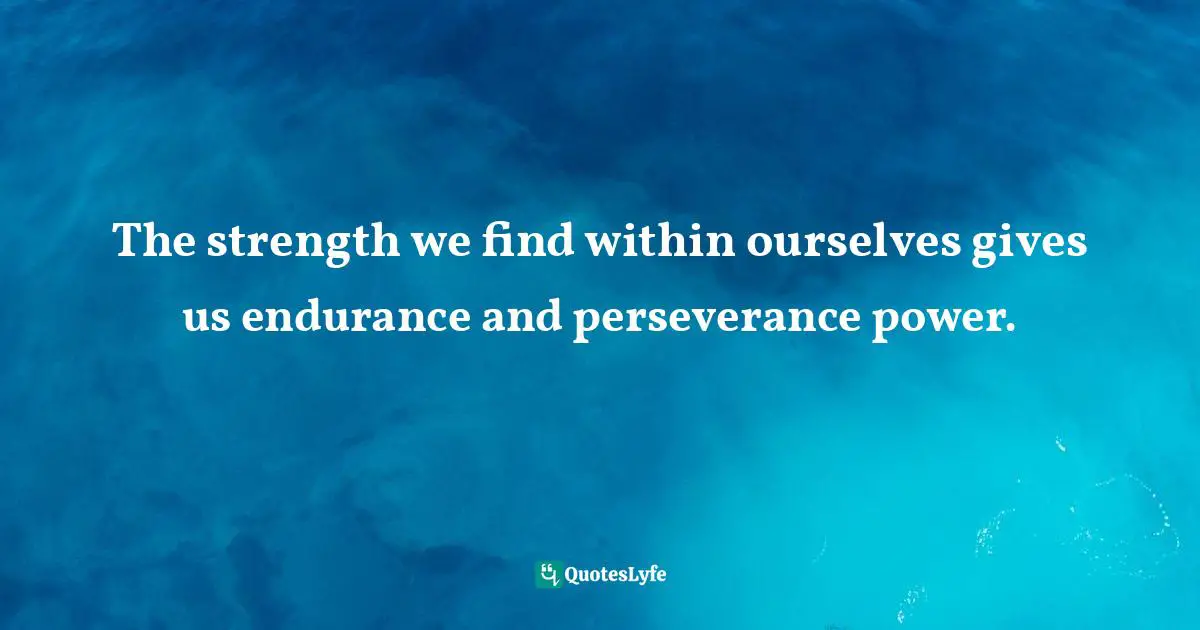 The strength we find within ourselves gives us endurance and perseverance power.

QuotesLyfe